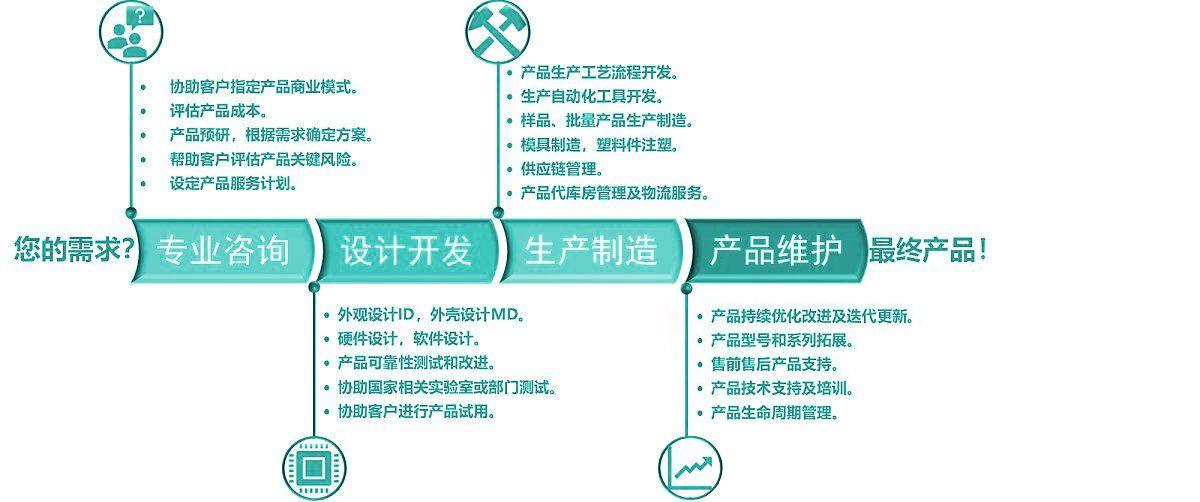 • 协助客户指定产品商业模式。
• 评估产品成本。
• 产品预研，根据需求确定方案。
• 帮助客户评估产品关键风险。
• 设定产品服务计划。

• 产品生产工艺流程开发。
• 生产自动化工具开发。
• 样品、批量产品生产制造。
• 模具制造，塑料件注塑。
• 供应链管理。
• 产品代库房管理及物流服务。

您的需求? 专业咨询 设计开发 生产制造 产品维护 最终产品!

• 外观设计ID，外壳设计MD。
• 硬件设计，软件设计。
• 产品可靠性测试和改进。
• 协助国家相关实验室或部门测试。
• 协助客户进行产品试用。

• 产品持续优化改进及迭代更新。
• 产品型号和系列拓展。
• 售前售后产品支持。
• 产品技术支持及培训。
• 产品生命周期管理。